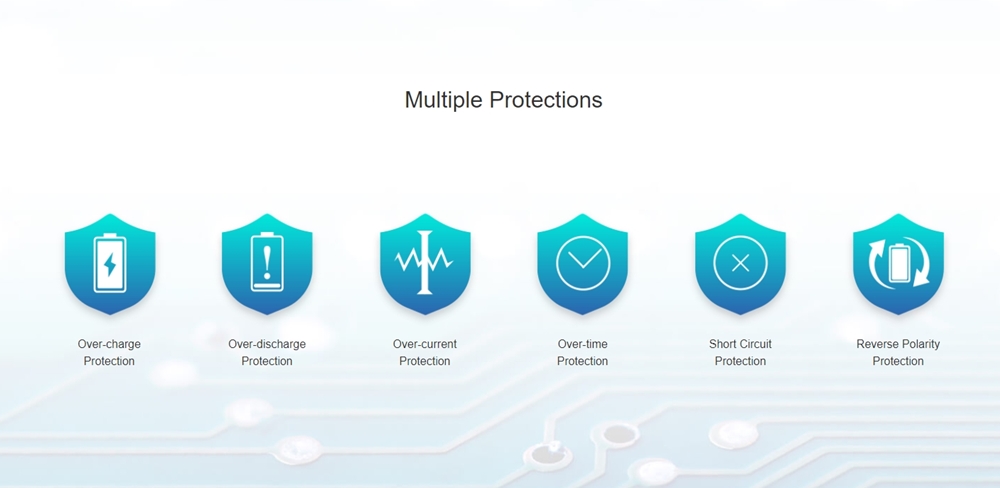 Multiple Protections

Over-charge Protection

Over-discharge Protection

Over-current Protection

Over-time Protection

Short Circuit Protection

Reverse Polarity Protection